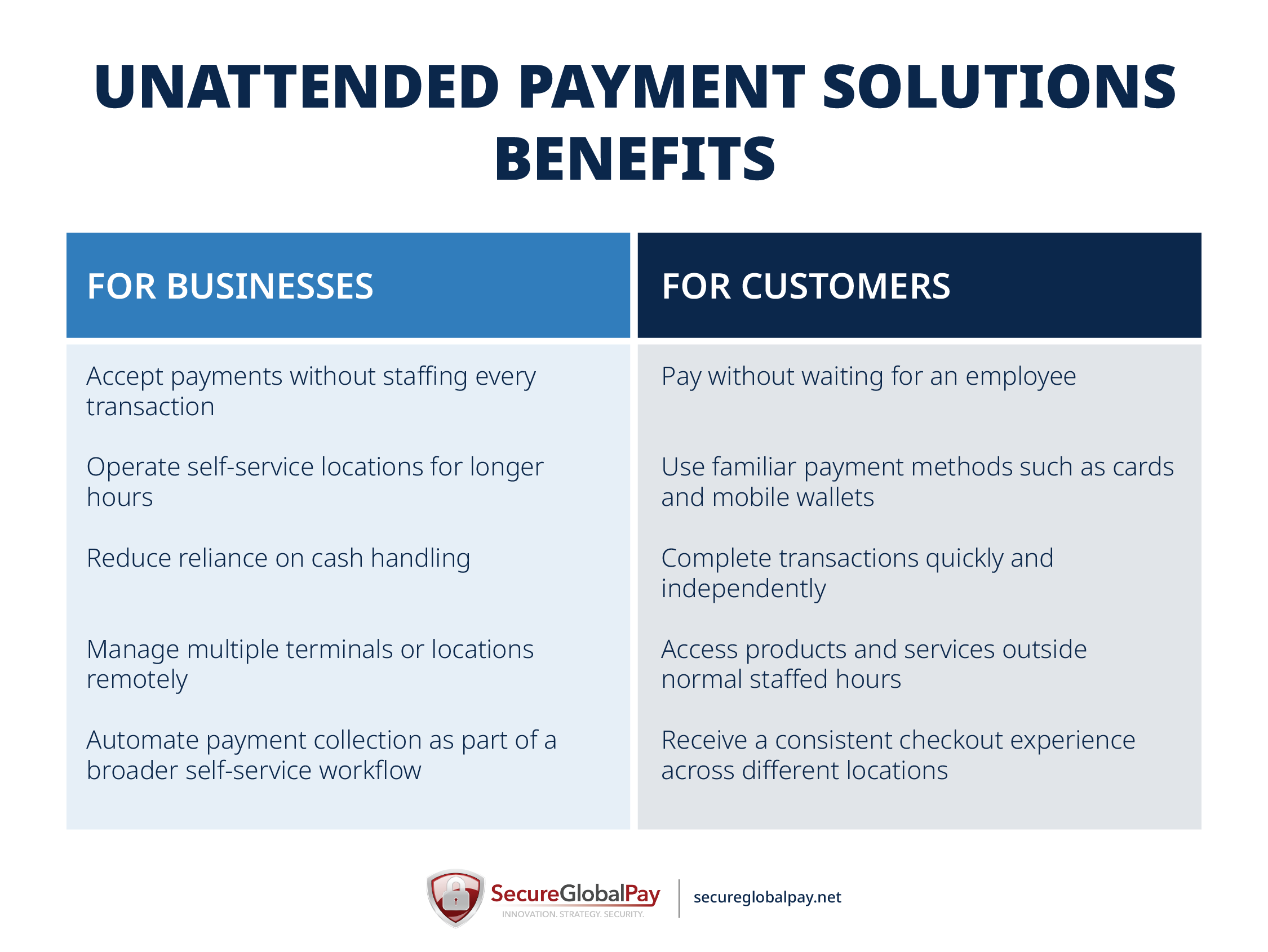 UNATTENDED PAYMENT SOLUTIONS BENEFITS

| FOR BUSINESSES | FOR CUSTOMERS |
|---|---|
| Accept payments without staffing every transaction | Pay without waiting for an employee |
| Operate self-service locations for longer hours | Use familiar payment methods such as cards and mobile wallets |
| Reduce reliance on cash handling | Complete transactions quickly and independently |
| Manage multiple terminals or locations remotely | Access products and services outside normal staffed hours |
| Automate payment collection as part of a broader self-service workflow | Receive a consistent checkout experience across different locations |

SecureGlobalPay
INNOVATION. STRATEGY. SECURITY.
secureglobalpay.net